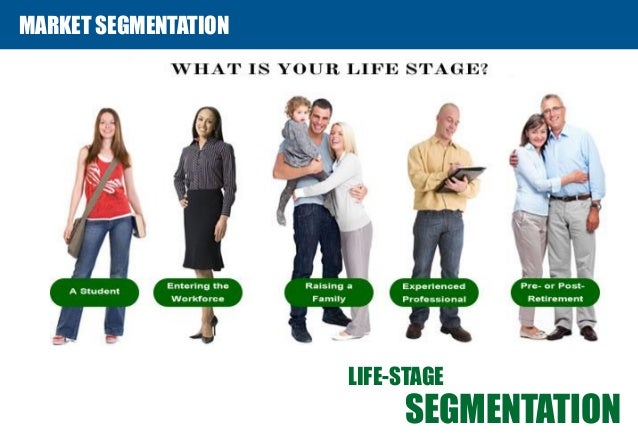 MARKET SEGMENTATION

WHAT IS YOUR LIFE STAGE?

A Student

Entering the Workforce

Raising a Family

Experienced Professional

Pre- or Post-Retirement

LIFE-STAGE SEGMENTATION